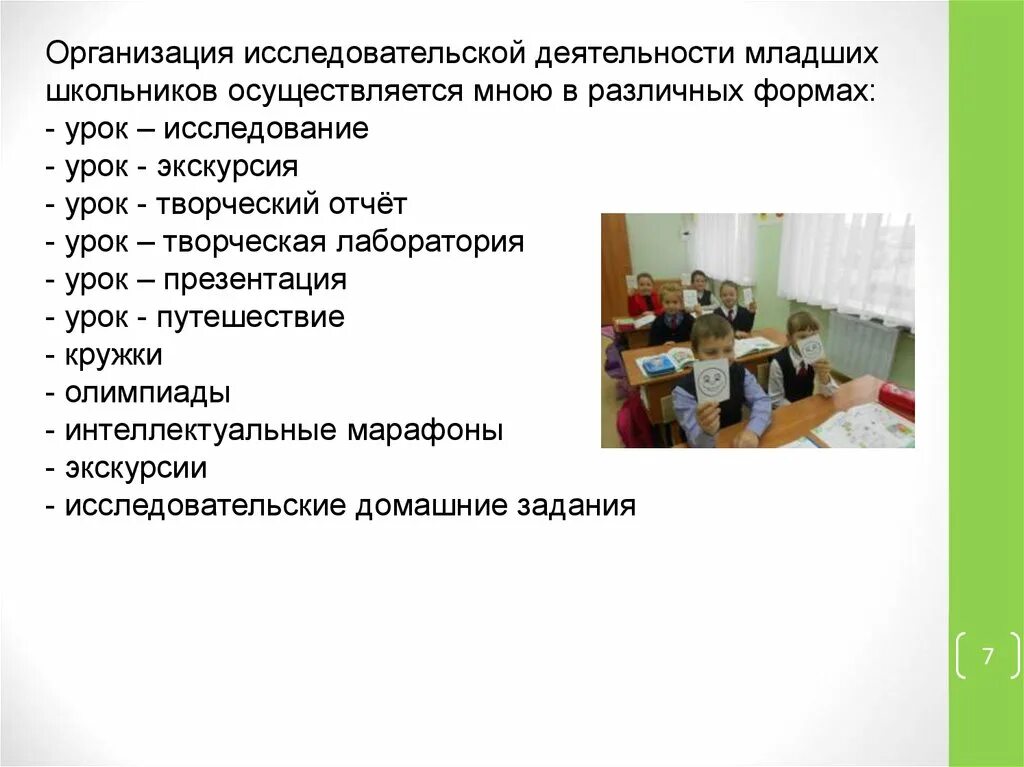 Организация исследовательской деятельности младших школьников осуществляется мною в различных формах:
- урок – исследование
- урок - экскурсия
- урок - творческий отчёт
- урок – творческая лаборатория
- урок – презентация
- урок - путешествие
- кружки
- олимпиады
- интеллектуальные марафоны
- экскурсии
- исследовательские домашние задания

7